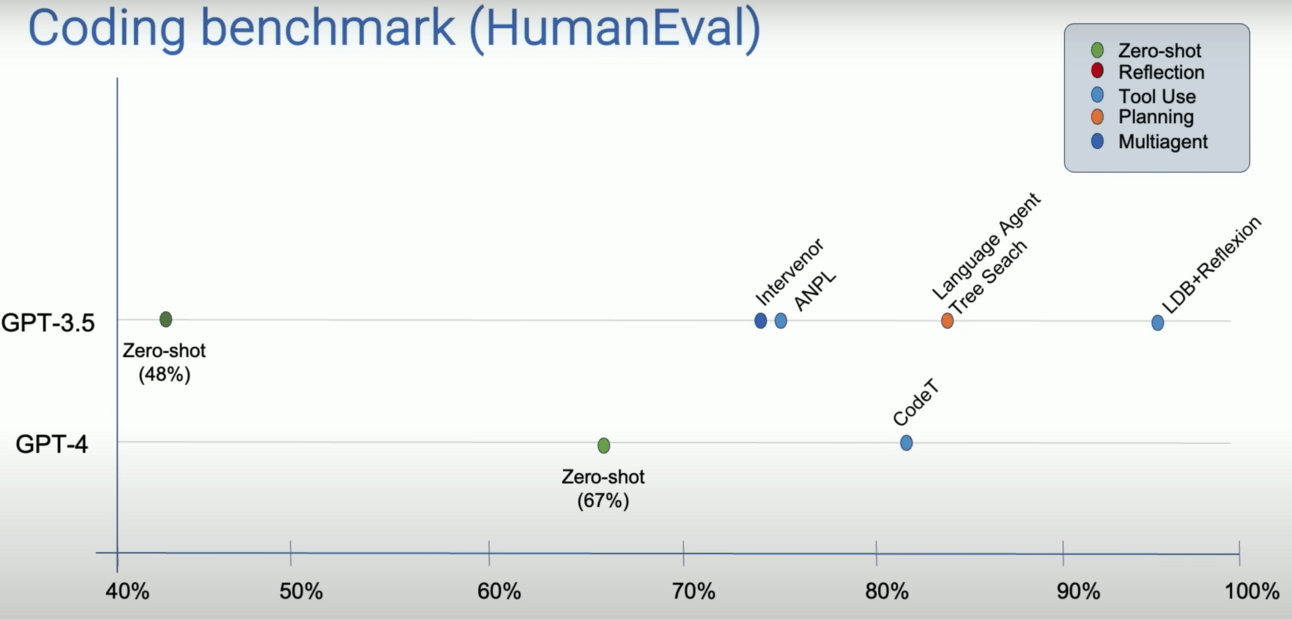 Coding benchmark (HumanEval)

Zero-shot
Reflection
Tool Use
Planning
Multiagent

GPT-3.5
Zero-shot
(48%)
Intervenor
ANPL
Language Agent
Tree Seach
LDB+Reflexion

GPT-4
Zero-shot
(67%)
CodeT

40%
50%
60%
70%
80%
90%
100%